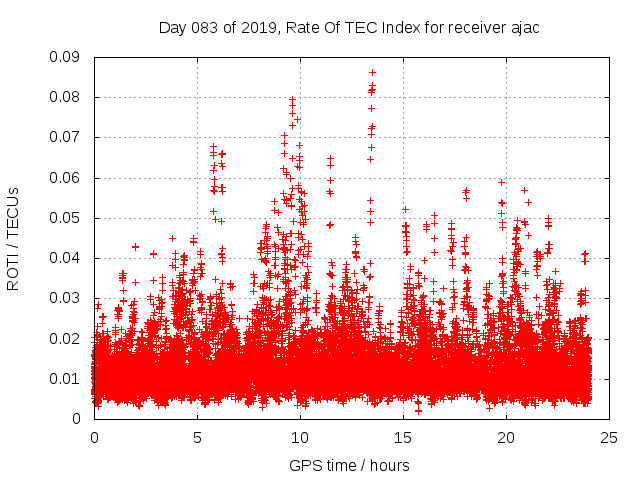 Day 083 of 2019, Rate Of TEC Index for receiver ajac

ROTI / TECUs

0.09
0.08
0.07
0.06
0.05
0.04
0.03
0.02
0.01
0

0
5
10
15
20
25

GPS time / hours